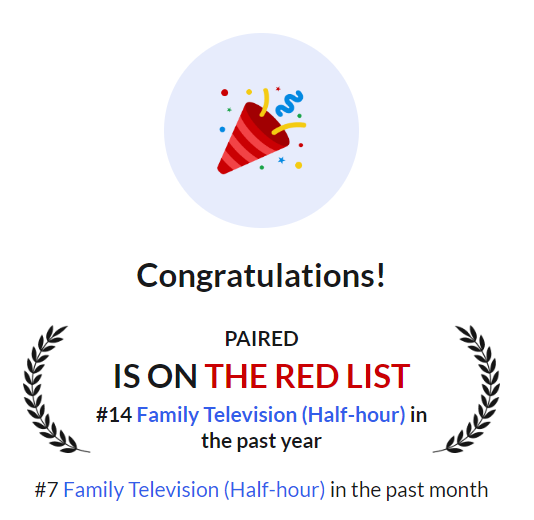 Congratulations!

PAIRED

IS ON THE RED LIST

#14 Family Television (Half-hour) in the past year

#7 Family Television (Half-hour) in the past month